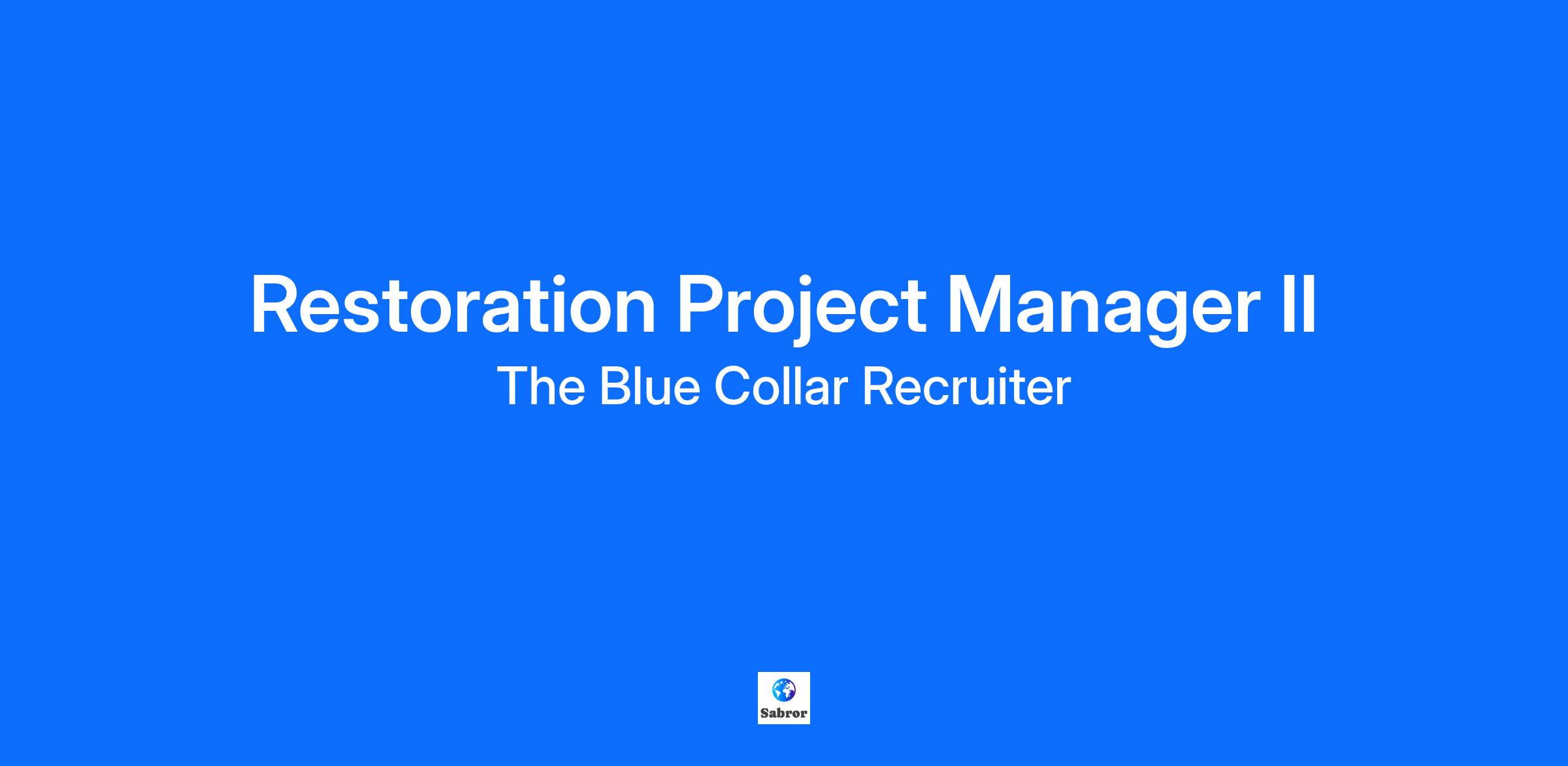 Restoration Project Manager II

The Blue Collar Recruiter

Sabror